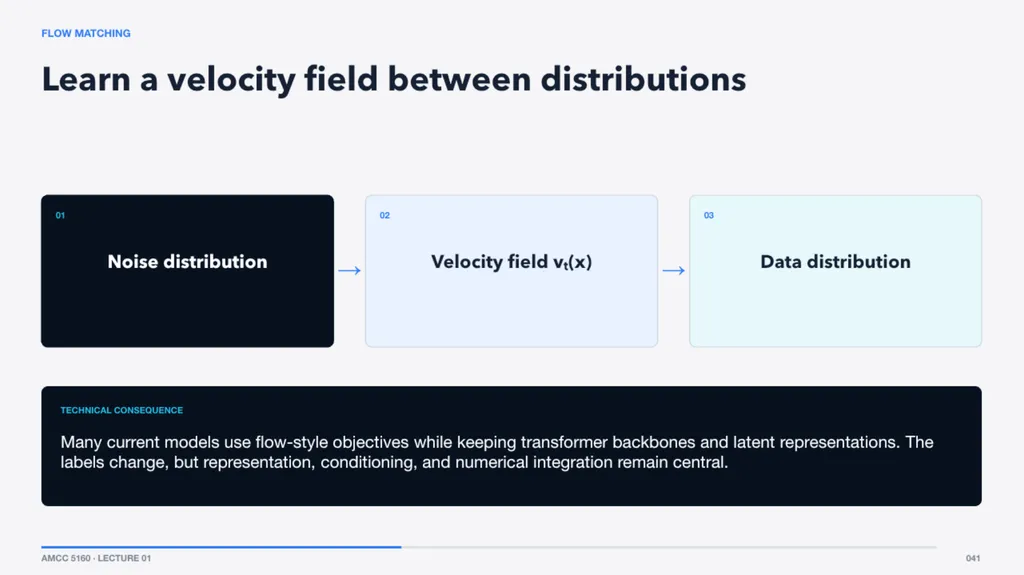 FLOW MATCHING

Learn a velocity field between distributions

01

Noise distribution

→

02

Velocity field $v_t(x)$

→

03

Data distribution

TECHNICAL CONSEQUENCE

Many current models use flow-style objectives while keeping transformer backbones and latent representations. The labels change, but representation, conditioning, and numerical integration remain central.

AMCC 5160 · LECTURE 01

041